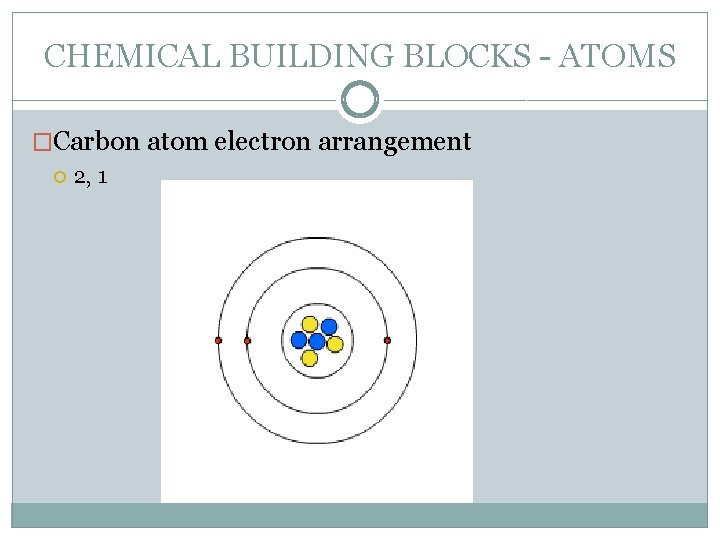 CHEMICAL BUILDING BLOCKS - ATOMS

Carbon atom electron arrangement

2, 1